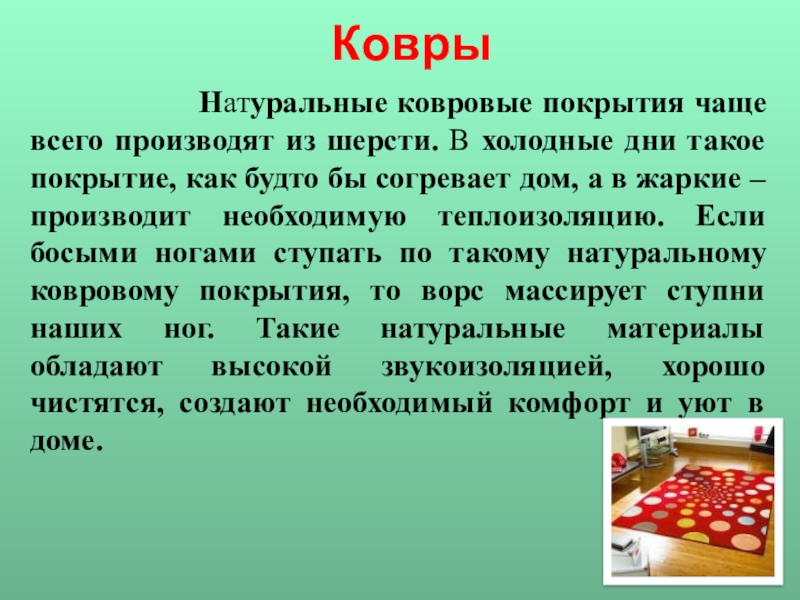 Ковры

Натуральные ковровые покрытия чаще всего производят из шерсти. В холодные дни такое покрытие, как будто бы согревает дом, а в жаркие – производит необходимую теплоизоляцию. Если босыми ногами ступать по такому натуральному ковровому покрытия, то ворс массирует ступни наших ног. Такие натуральные материалы обладают высокой звукоизоляцией, хорошо чистятся, создают необходимый комфорт и уют в доме.